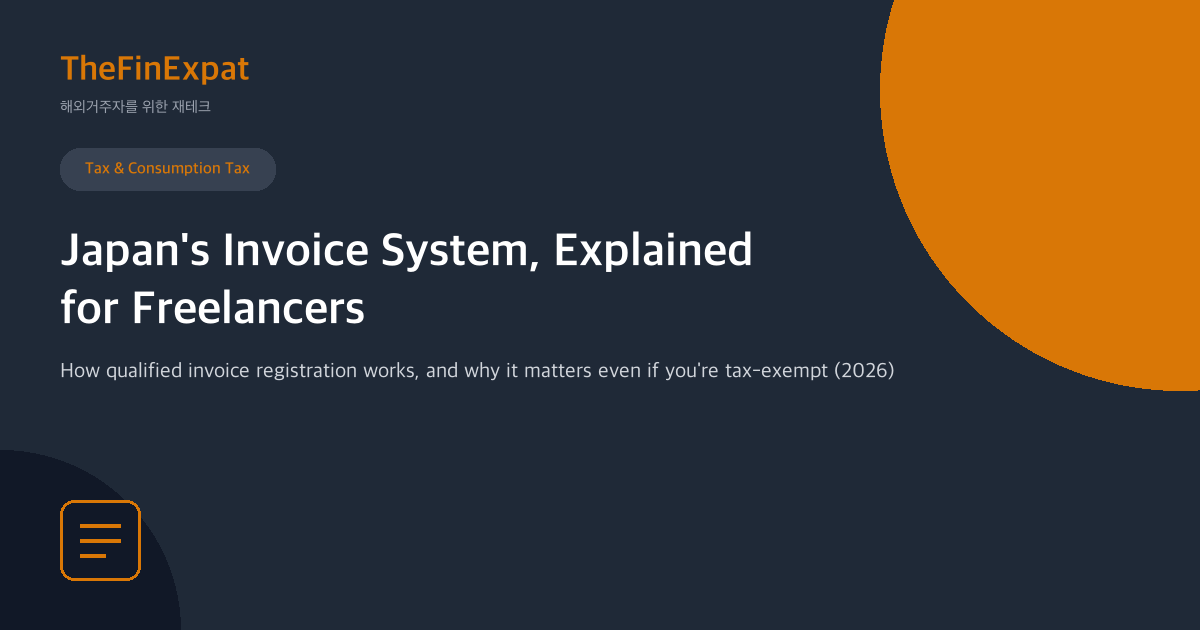 TheFinExpat

해외거주자를 위한 재테크

Tax & Consumption Tax

Japan's Invoice System, Explained for Freelancers

How qualified invoice registration works, and why it matters even if you're tax-exempt (2026)